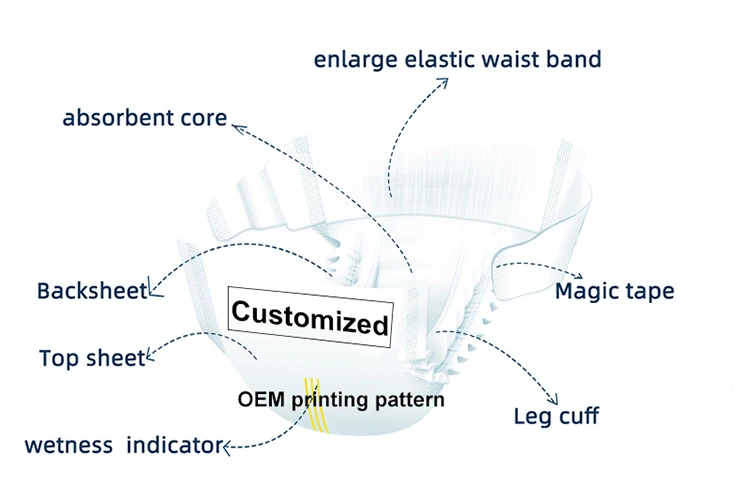 enlarge elastic waist band

absorbent core

Backsheet

Magic tape

Customized

Top sheet

OEM printing pattern

Leg cuff

wetness indicator